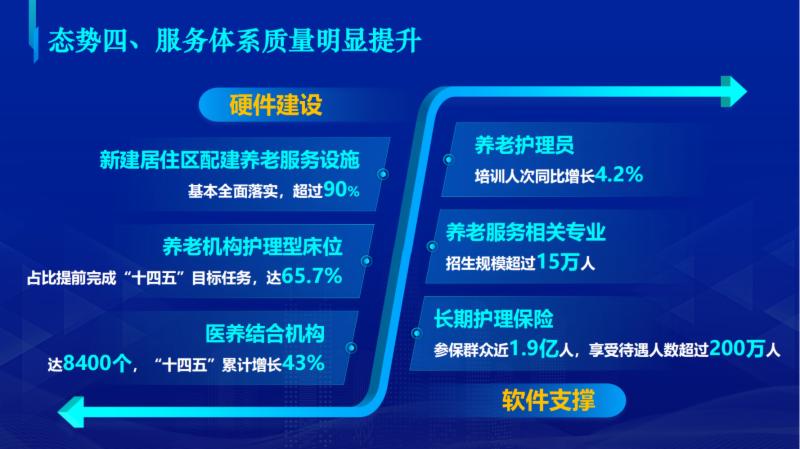 态势四、服务体系质量明显提升

硬件建设

新建居住区配建养老服务设施
基本全面落实，超过90%

养老机构护理型床位
占比提前完成“十四五”目标任务，达65.7%

医养结合机构
达8400个，“十四五”累计增长43%

养老护理员
培训人次同比增长4.2%

养老服务相关专业
招生规模超过15万人

长期护理保险
参保群众近1.9亿人，享受待遇人数超过200万人

软件支撑